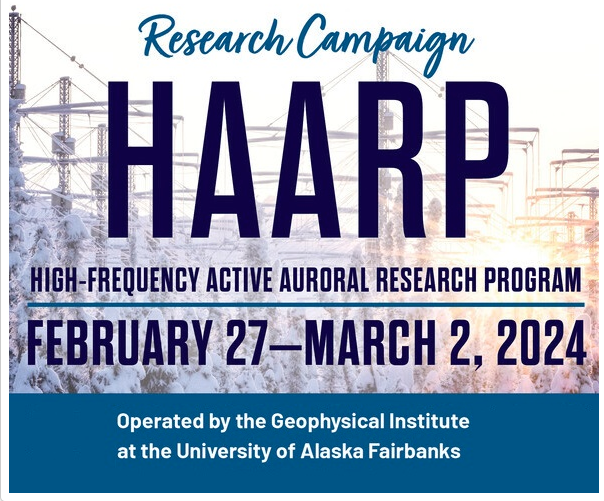 Research Campaign

HAARP

HIGH-FREQUENCY ACTIVE AURORAL RESEARCH PROGRAM

FEBRUARY 27—MARCH 2, 2024

Operated by the Geophysical Institute at the University of Alaska Fairbanks